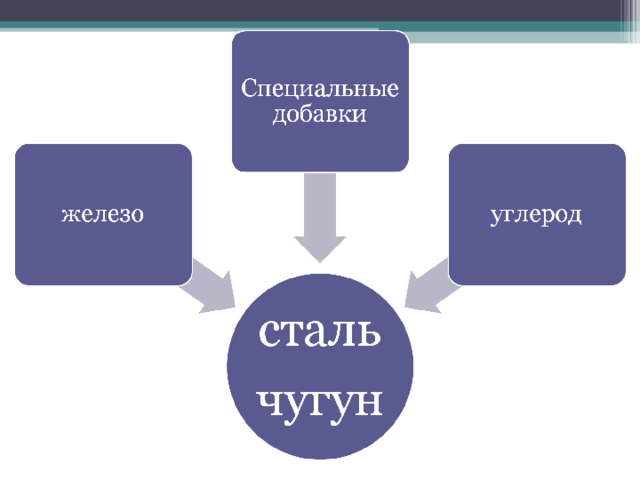 Специальные добавки

железо

углерод

сталь
чугун